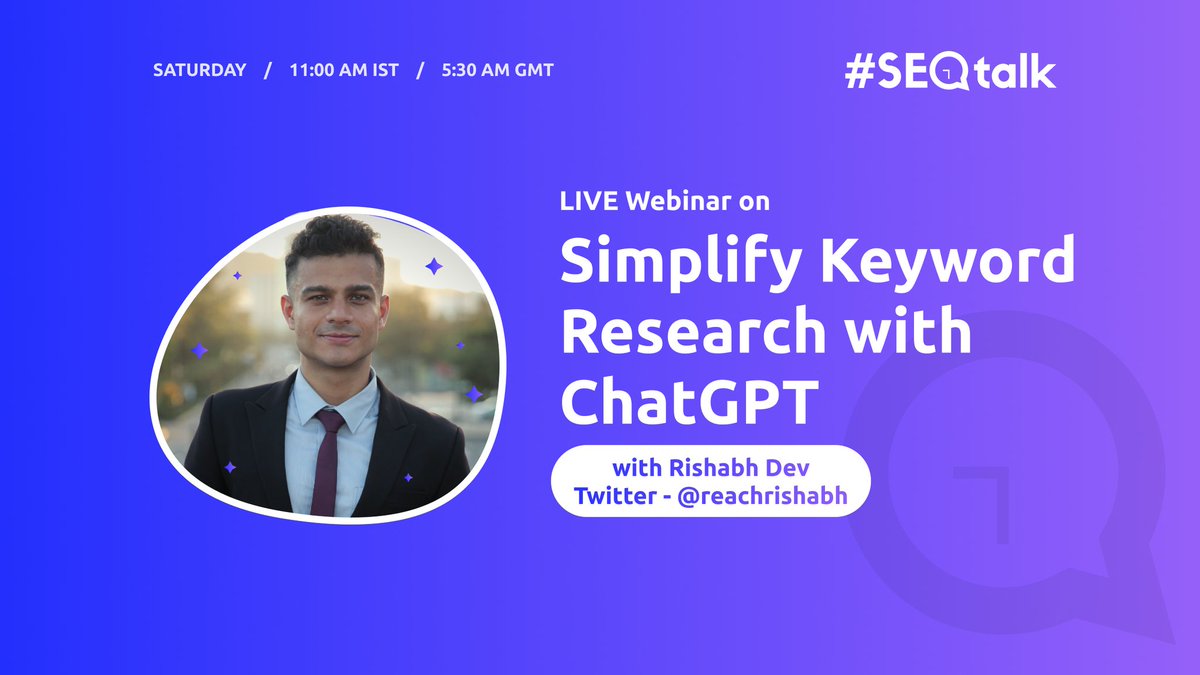 SATURDAY / 11:00 AM IST / 5:30 AM GMT

#SEOtalk

LIVE Webinar on

Simplify Keyword Research with ChatGPT

with Rishabh Dev
Twitter - @reachrishabh